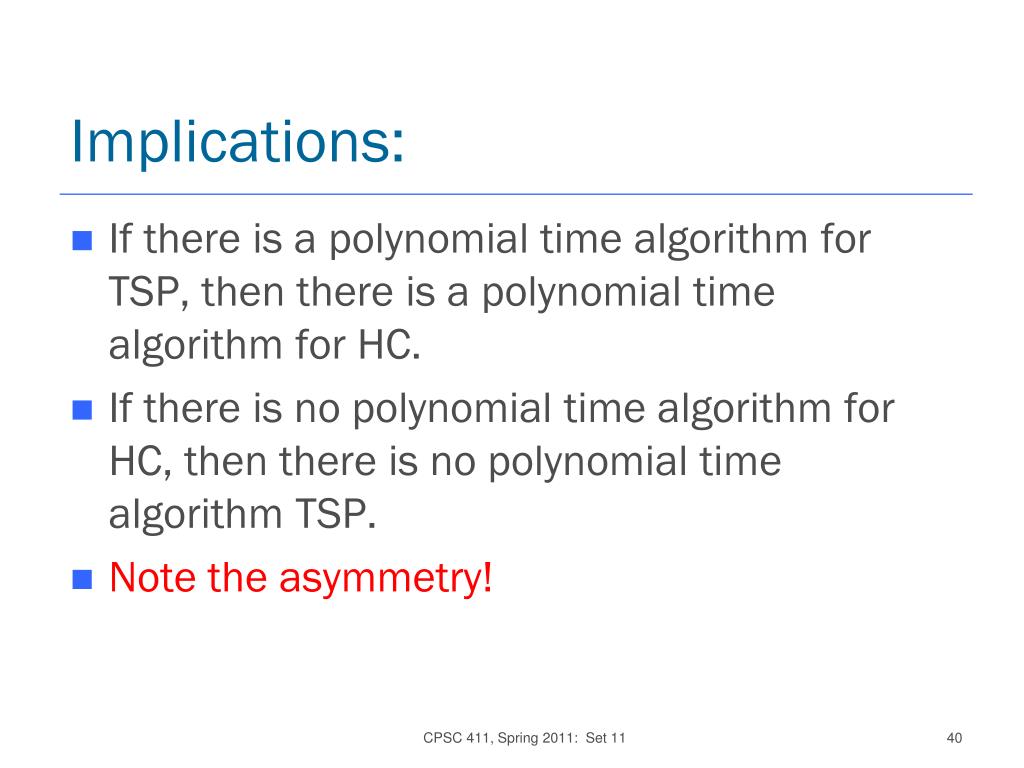 Implications:

If there is a polynomial time algorithm for TSP, then there is a polynomial time algorithm for HC.

If there is no polynomial time algorithm for HC, then there is no polynomial time algorithm TSP.

Note the asymmetry!

CPSC 411, Spring 2011: Set 11

40